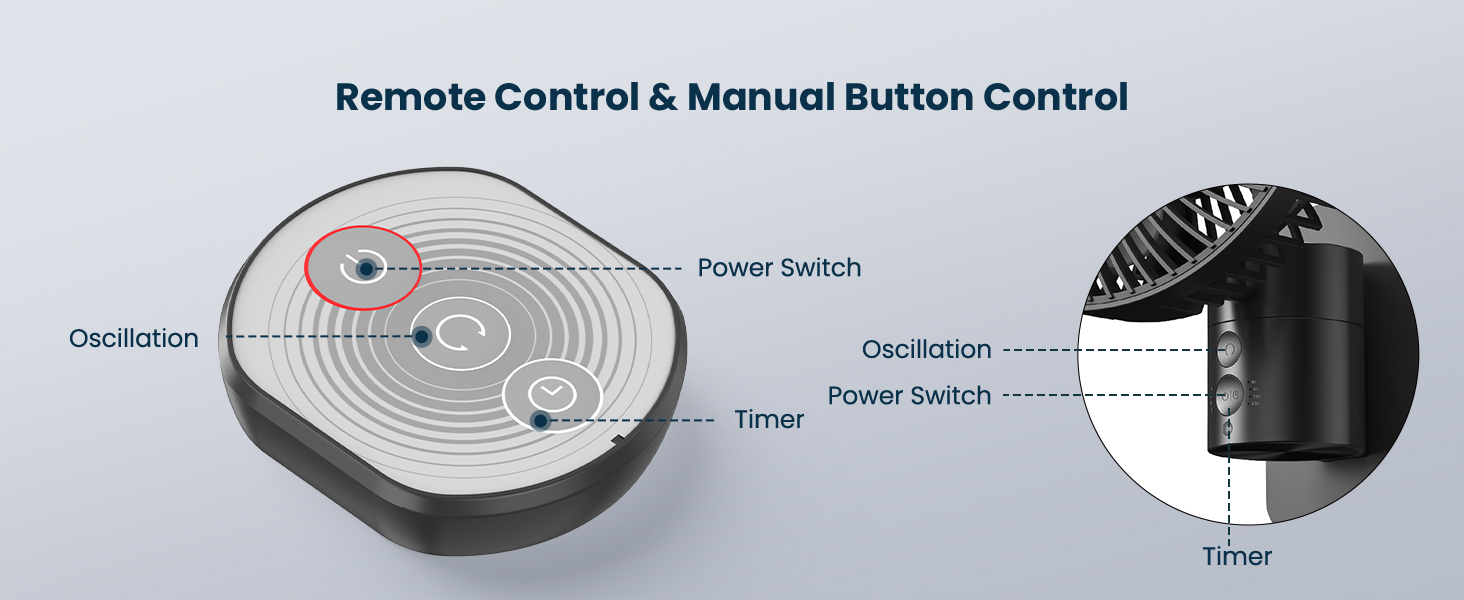 Remote Control & Manual Button Control

Power Switch

Oscillation

Timer

Oscillation

Power Switch

Timer